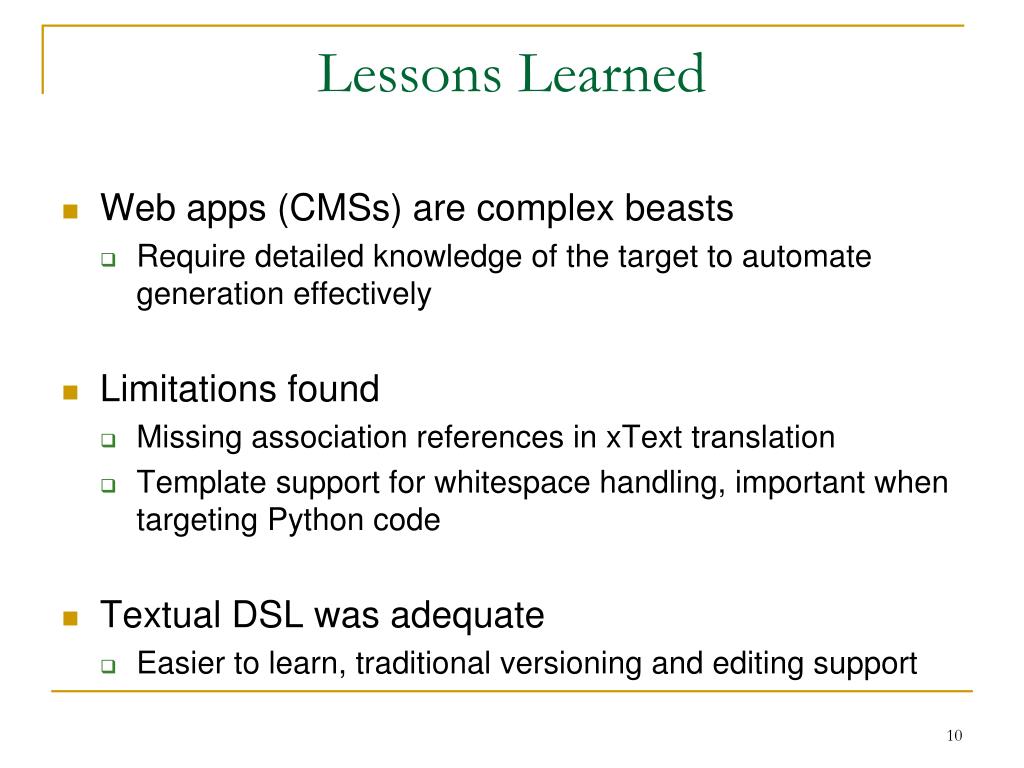 Lessons Learned

Web apps (CMSs) are complex beasts

Require detailed knowledge of the target to automate generation effectively

Limitations found

Missing association references in xText translation

Template support for whitespace handling, important when targeting Python code

Textual DSL was adequate

Easier to learn, traditional versioning and editing support

10